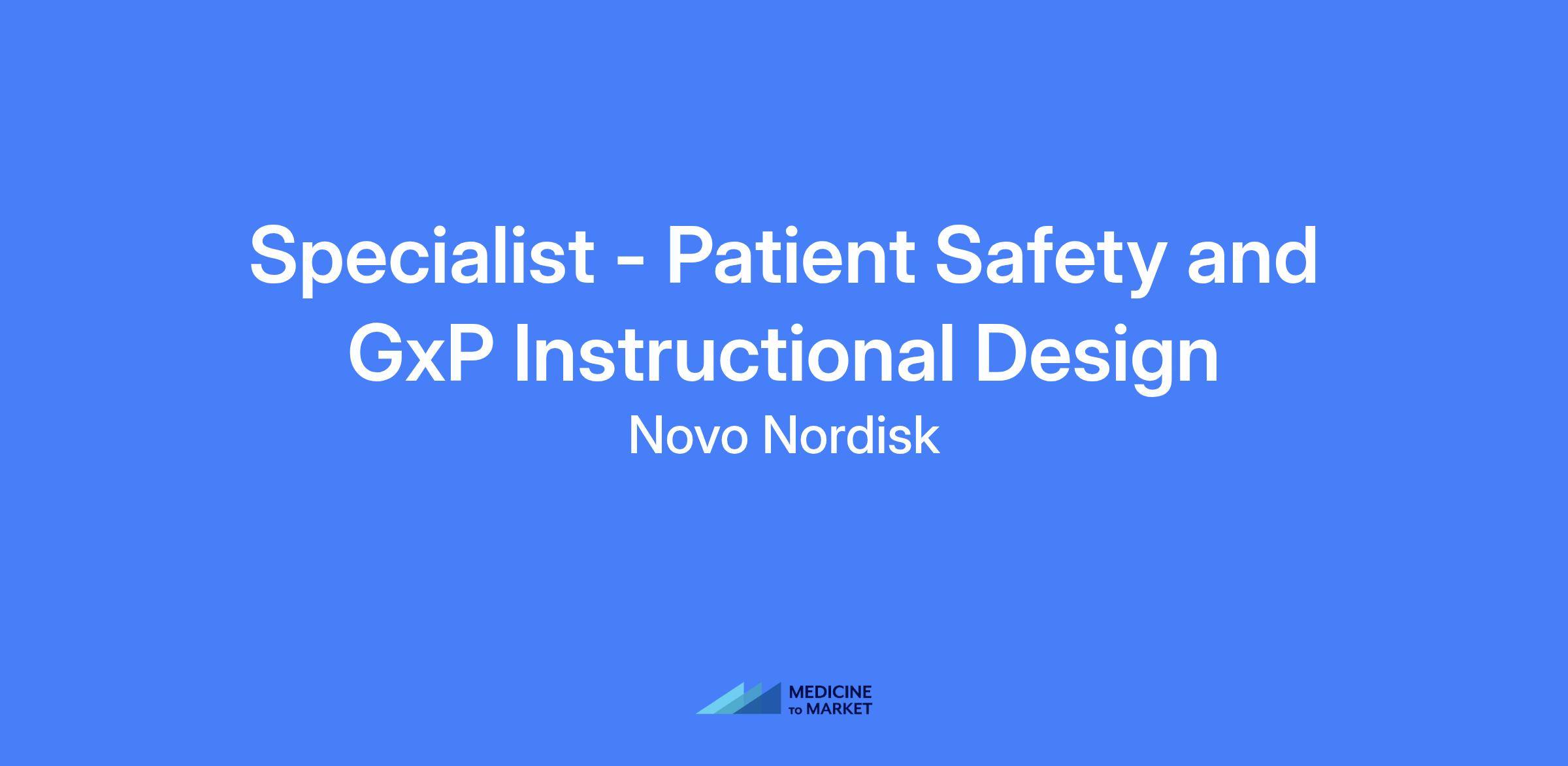 Specialist - Patient Safety and GxP Instructional Design

Novo Nordisk

MEDICINE TO MARKET